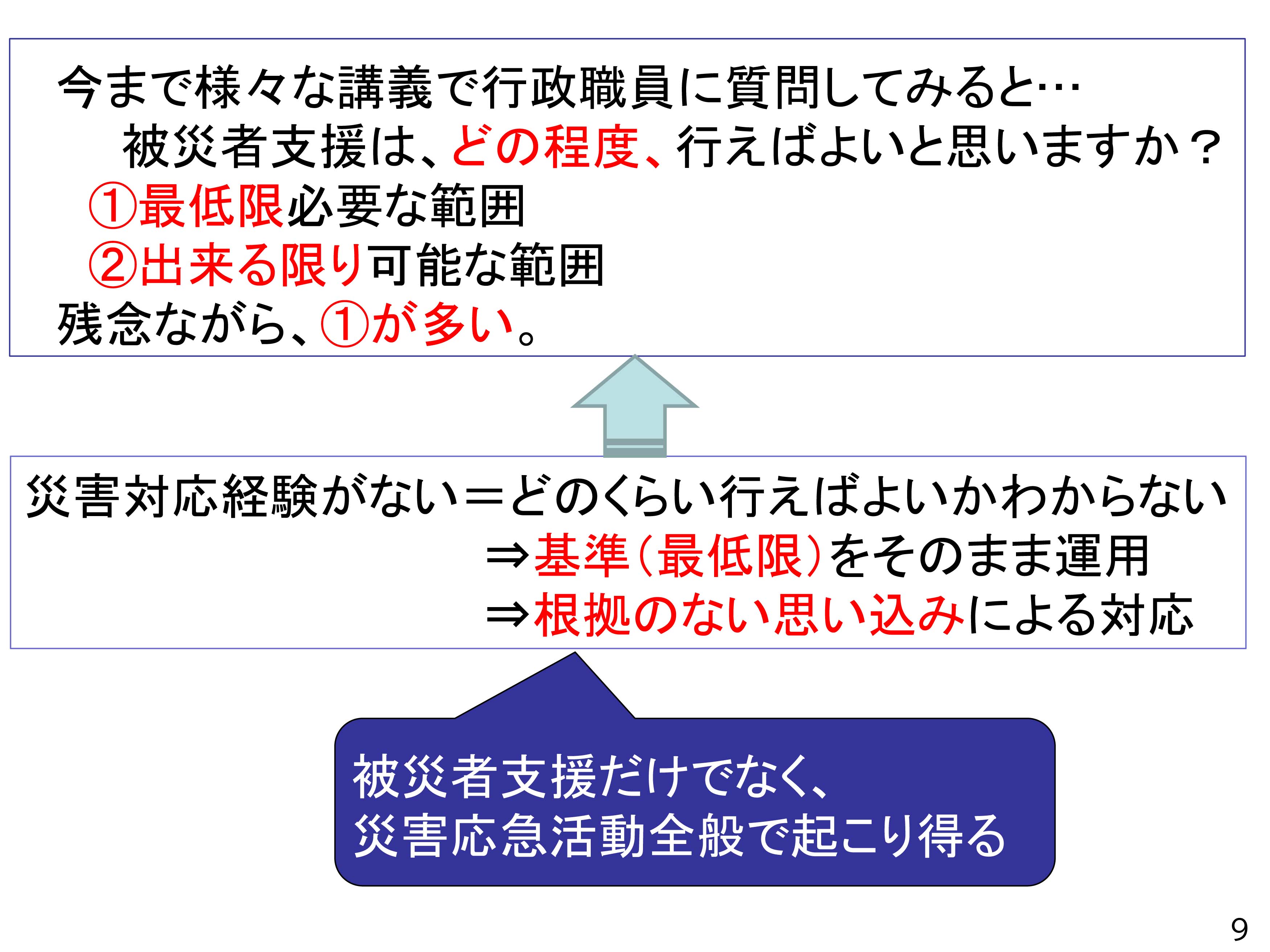 今まで様々な講義で行政職員に質問してみると…
被災者支援は、どの程度、行えばよいと思いますか？
①最低限必要な範囲
②出来る限り可能な範囲
残念ながら、①が多い。

災害対応経験がない＝どのくらい行えばよいかわからない
⇒基準（最低限）をそのまま運用
⇒根拠のない思い込みによる対応

被災者支援だけでなく、
災害応急活動全般で起こり得る

9